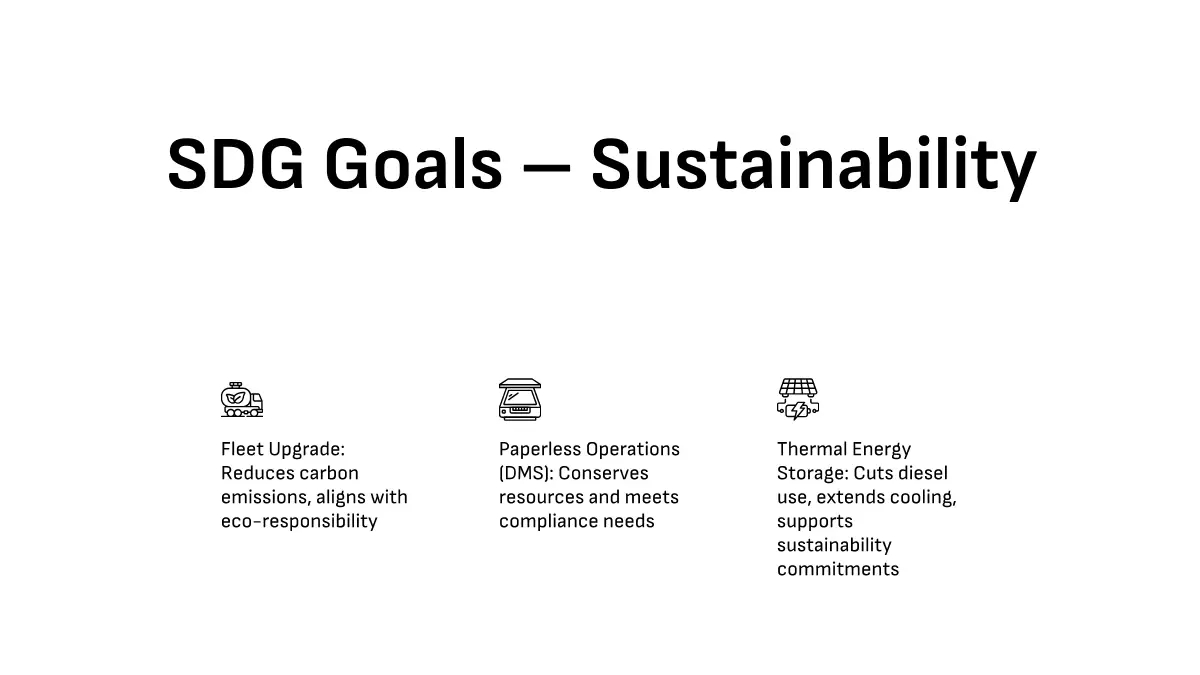 SDG Goals — Sustainability

Fleet Upgrade: Reduces carbon emissions, aligns with eco-responsibility

Paperless Operations (DMS): Conserves resources and meets compliance needs

Thermal Energy Storage: Cuts diesel use, extends cooling, supports sustainability commitments